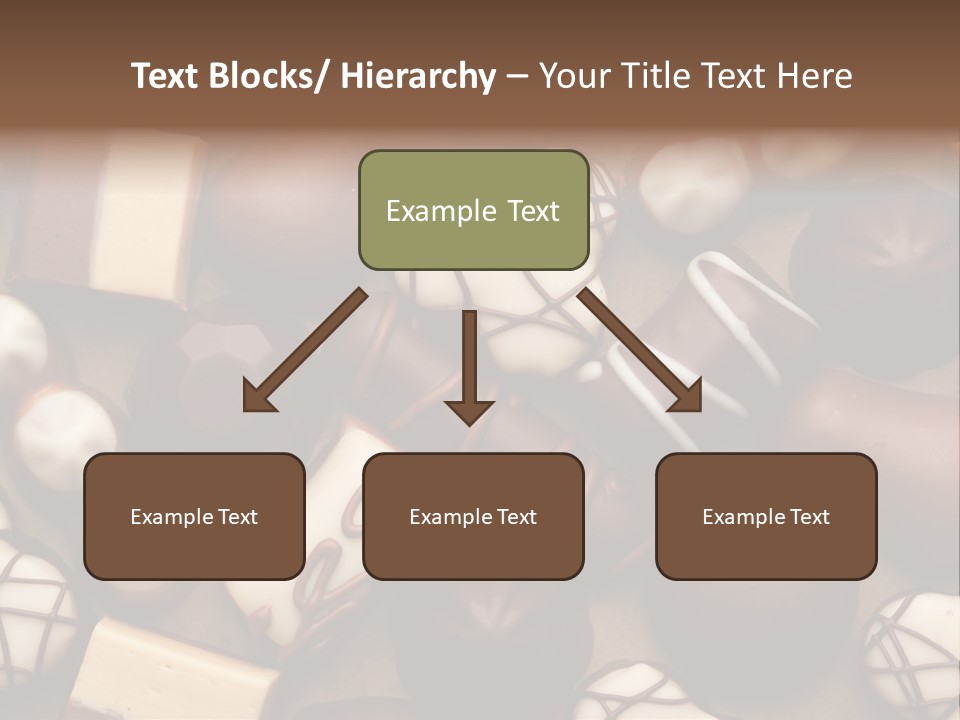 Text Blocks/ Hierarchy – Your Title Text Here

Example Text

Example Text

Example Text

Example Text